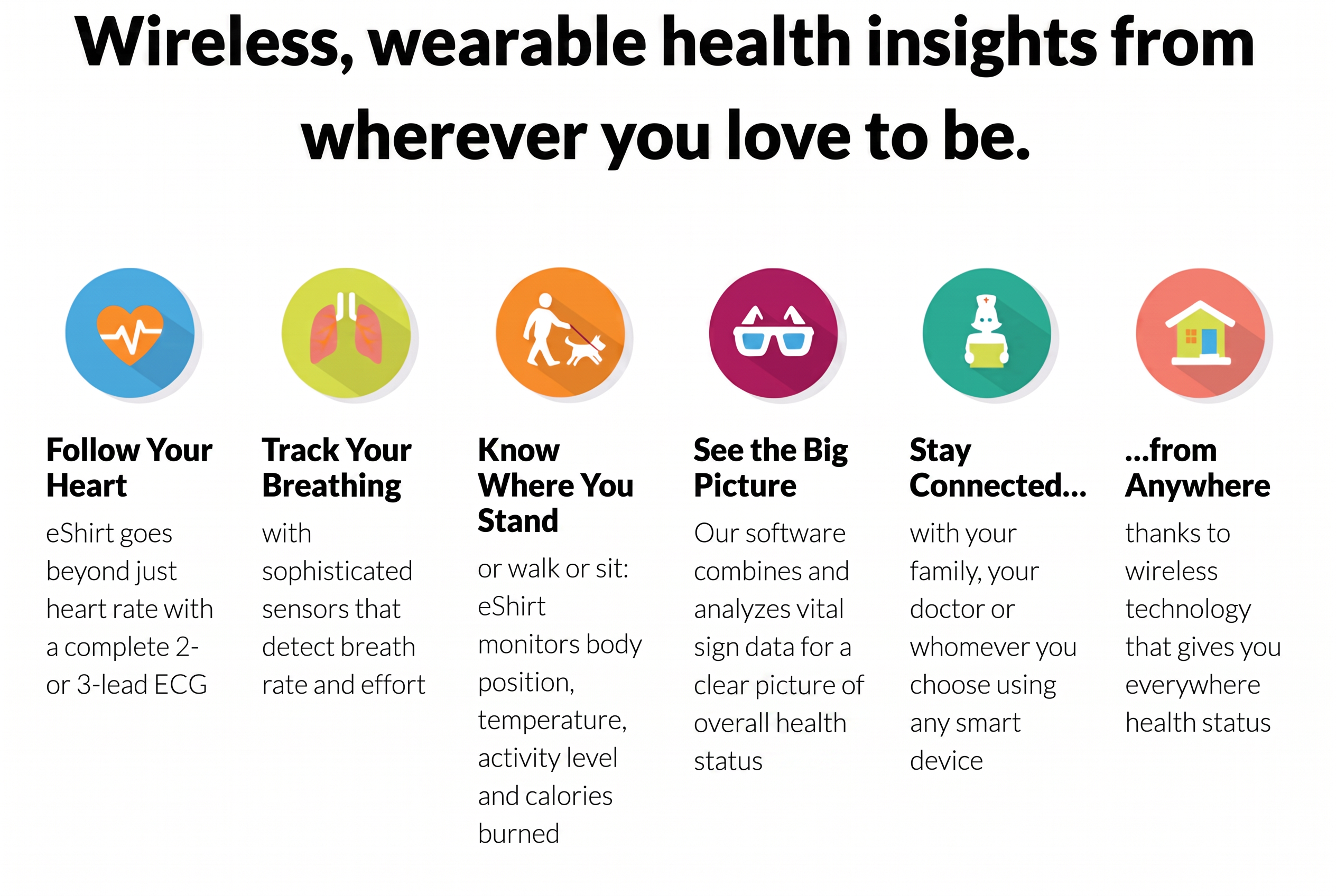 Wireless, wearable health insights from wherever you love to be.

Follow Your Heart

eShirt goes beyond just heart rate with a complete 2- or 3-lead ECG

Track Your Breathing

with sophisticated sensors that detect breath rate and effort

Know Where You Stand

or walk or sit: eShirt monitors body position, temperature, activity level and calories burned

See the Big Picture

Our software combines and analyzes vital sign data for a clear picture of overall health status

Stay Connected...

with your family, your doctor or whomever you choose using any smart device

...from Anywhere

thanks to wireless technology that gives you everywhere health status